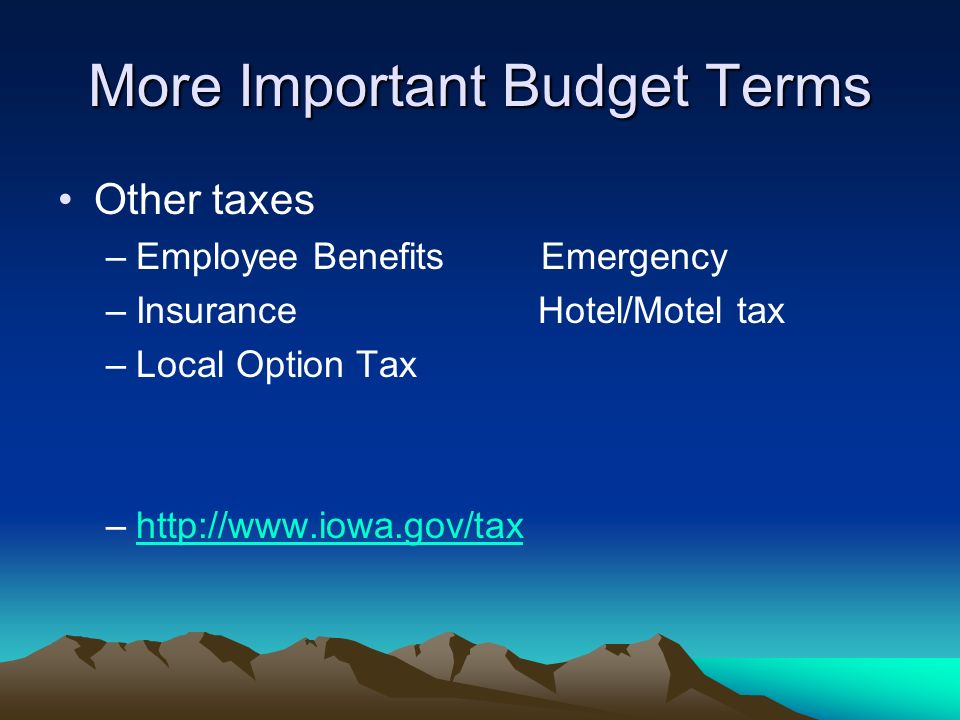 More Important Budget Terms

• Other taxes
– Employee Benefits Emergency
– Insurance Hotel/Motel tax
– Local Option Tax

– http://www.iowa.gov/tax